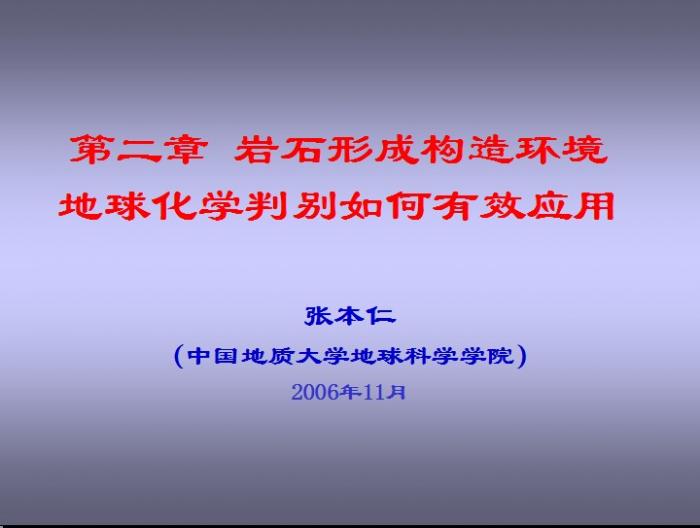 第二章 岩石形成构造环境
地球化学判别如何有效应用

张本仁
（中国地质大学地球科学学院）
2006年11月